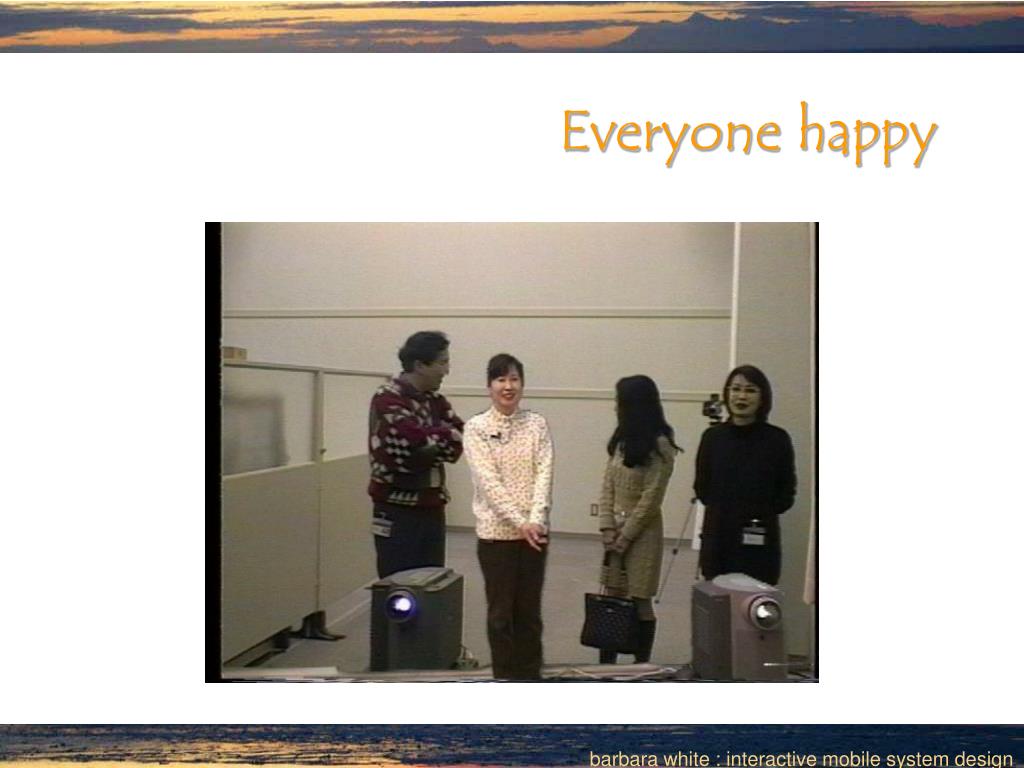 Everyone happy

barbara white : interactive mobile system design